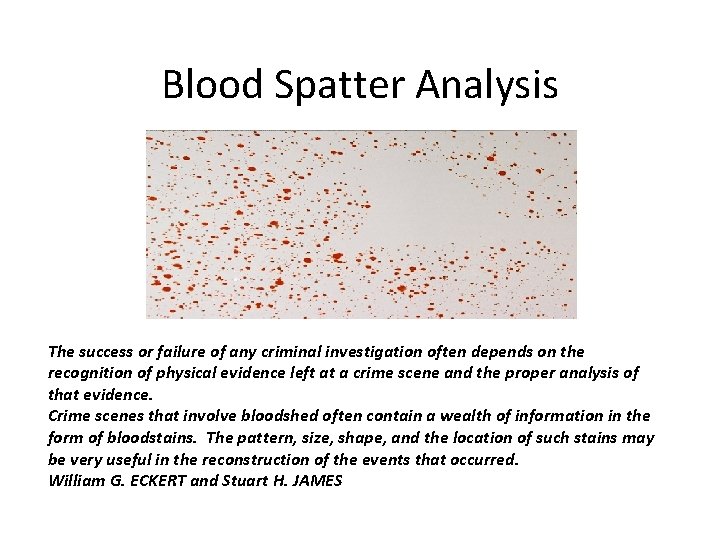 Blood Spatter Analysis

The success or failure of any criminal investigation often depends on the recognition of physical evidence left at a crime scene and the proper analysis of that evidence.
Crime scenes that involve bloodshed often contain a wealth of information in the form of bloodstains. The pattern, size, shape, and the location of such stains may be very useful in the reconstruction of the events that occurred.
William G. ECKERT and Stuart H. JAMES